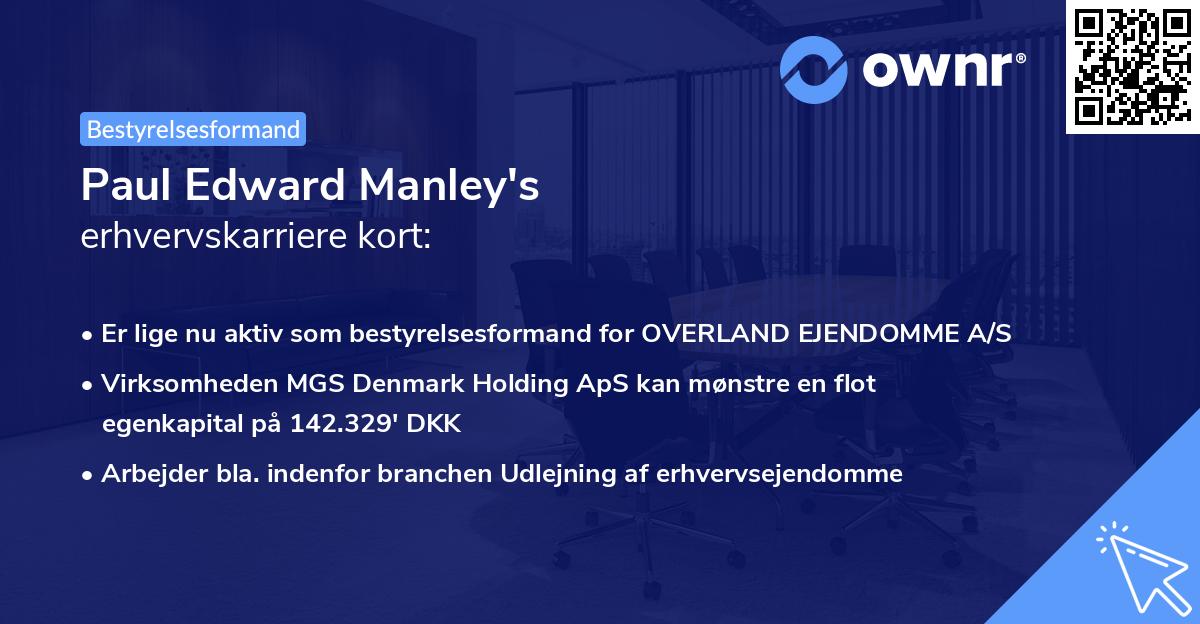 ownr®

Bestyrelsesformand

Paul Edward Manley's
erhvervskarriere kort:

• Er lige nu aktiv som bestyrelsesformand for OVERLAND EJENDOMME A/S
• Virksomheden MGS Denmark Holding ApS kan mønstre en flot egenkapital på 142.329' DKK
• Arbejder bla. indenfor branchen Udlejning af erhvervsejendomme